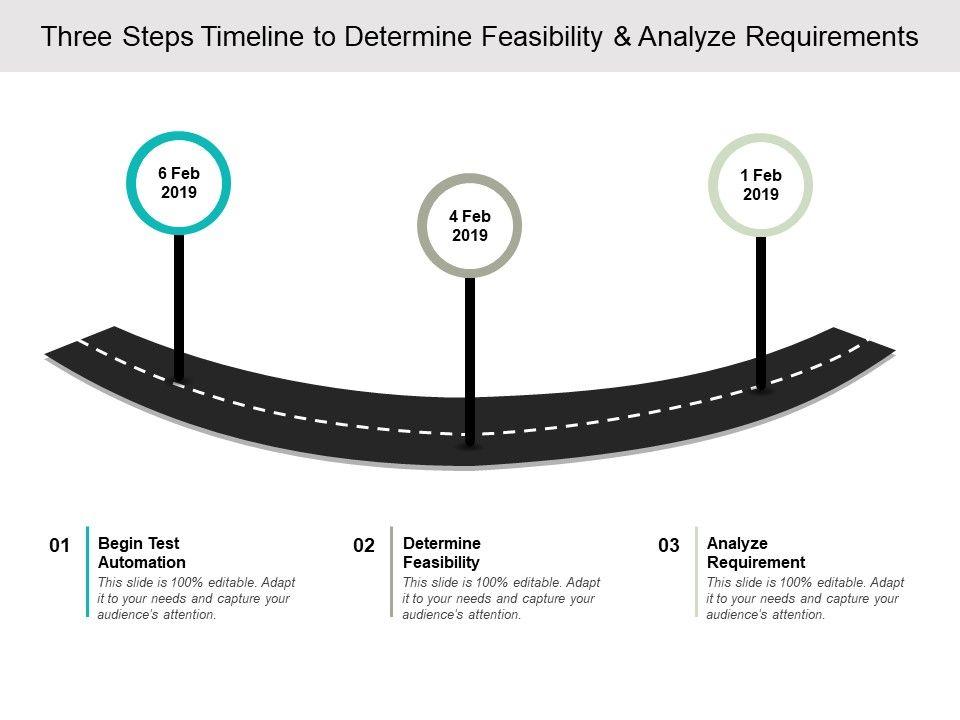 Three Steps Timeline to Determine Feasibility & Analyze Requirements

6 Feb 2019

4 Feb 2019

1 Feb 2019

01 Begin Test Automation
This slide is 100% editable. Adapt it to your needs and capture your audience's attention.

02 Determine Feasibility
This slide is 100% editable. Adapt it to your needs and capture your audience's attention.

03 Analyze Requirement
This slide is 100% editable. Adapt it to your needs and capture your audience's attention.